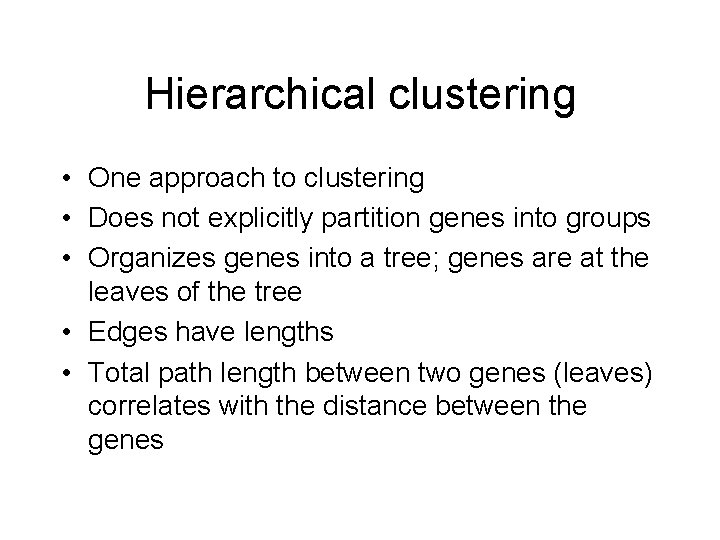 Hierarchical clustering

• One approach to clustering
• Does not explicitly partition genes into groups
• Organizes genes into a tree; genes are at the leaves of the tree
• Edges have lengths
• Total path length between two genes (leaves) correlates with the distance between the genes